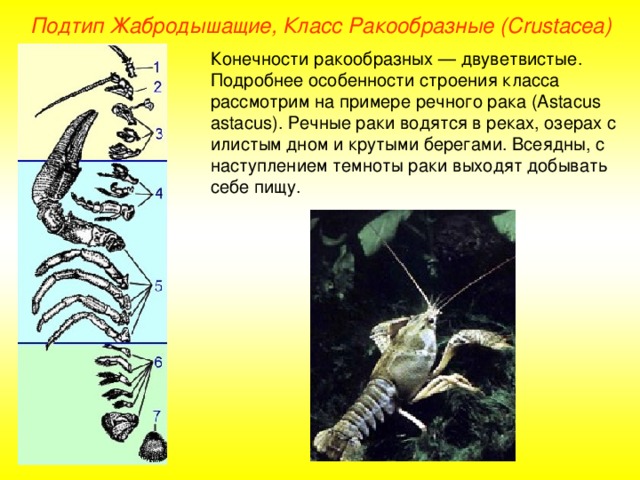 Подтип Жабродышащие, Класс Ракообразные (Crustacea)

1
2
3
4
5
6
7

Конечности ракообразных — двуветвистые. Подробнее особенности строения класса рассмотрим на примере речного рака (Astacus astacus). Речные раки водятся в реках, озерах с илистым дном и крутыми берегами. Всеядны, с наступлением темноты раки выходят добывать себе пищу.